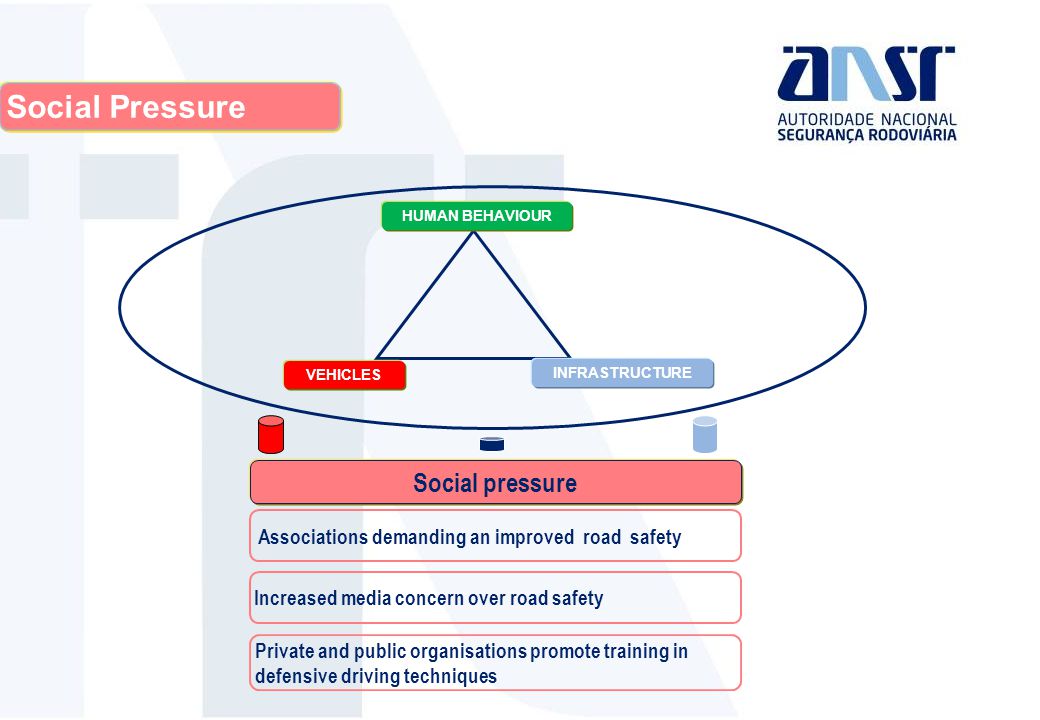 Social Pressure

ansr
AUTORIDADE NACIONAL
SEGURANÇA RODOVIÁRIA

HUMAN BEHAVIOUR

VEHICLES

INFRASTRUCTURE

Social pressure

Associations demanding an improved road safety

Increased media concern over road safety

Private and public organisations promote training in defensive driving techniques